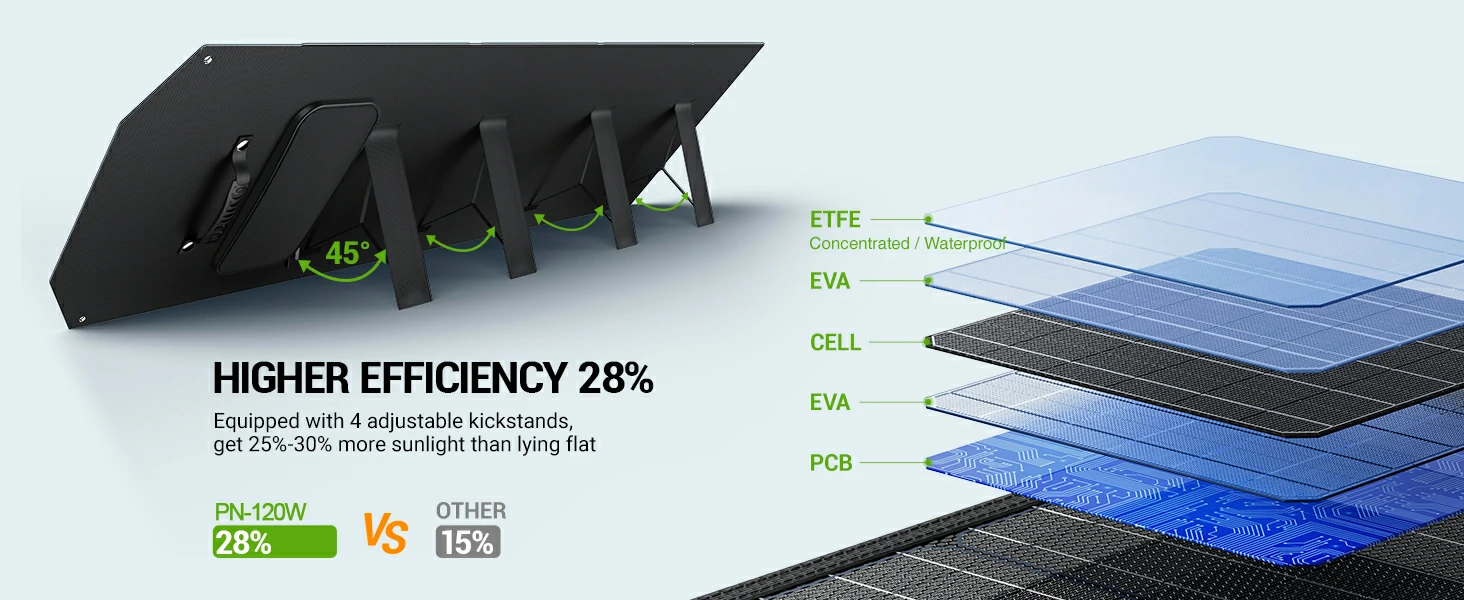 45°

HIGHER EFFICIENCY 28%

Equipped with 4 adjustable kickstands, get 25%-30% more sunlight than lying flat

PN-120W
28%

VS

OTHER
15%

ETFE
Concentrated / Waterproof

EVA

CELL

EVA

PCB